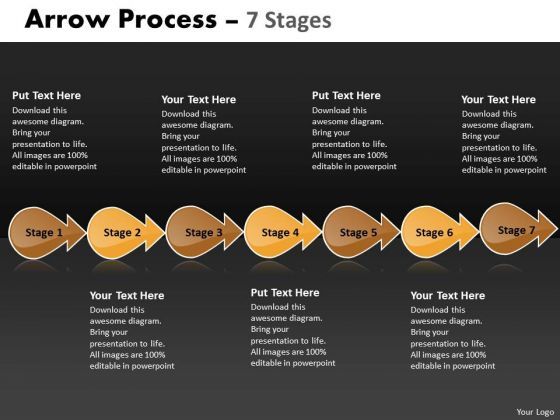 Arrow Process – 7 Stages

Put Text Here
Download this awesome diagram. Bring your presentation to life. All images are 100% editable in powerpoint

Your Text Here
Download this awesome diagram. Bring your presentation to life. All images are 100% editable in powerpoint

Put Text Here
Download this awesome diagram. Bring your presentation to life. All images are 100% editable in powerpoint

Your Text Here
Download this awesome diagram. Bring your presentation to life. All images are 100% editable in powerpoint

Stage 1

Stage 2

Stage 3

Stage 4

Stage 5

Stage 6

Stage 7

Your Text Here
Download this awesome diagram. Bring your presentation to life. All images are 100% editable in powerpoint

Put Text Here
Download this awesome diagram. Bring your presentation to life. All images are 100% editable in powerpoint

Your Text Here
Download this awesome diagram. Bring your presentation to life. All images are 100% editable in powerpoint

Your Logo